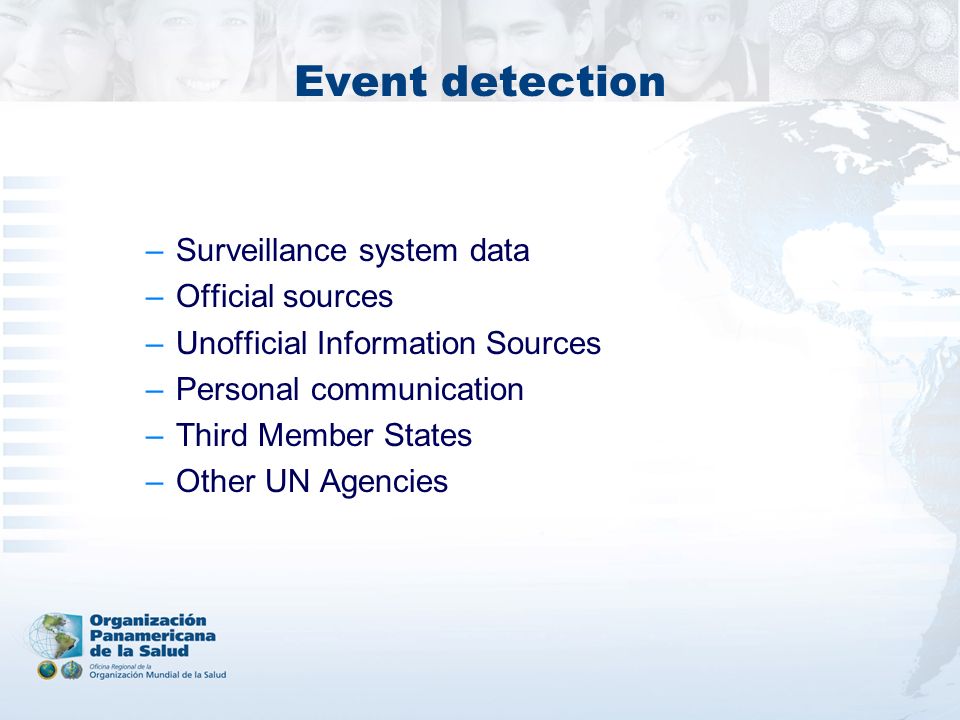 Event detection

– Surveillance system data
– Official sources
– Unofficial Information Sources
– Personal communication
– Third Member States
– Other UN Agencies

Organización Panamericana de la Salud
Oficina Regional de la
Organización Mundial de la Salud